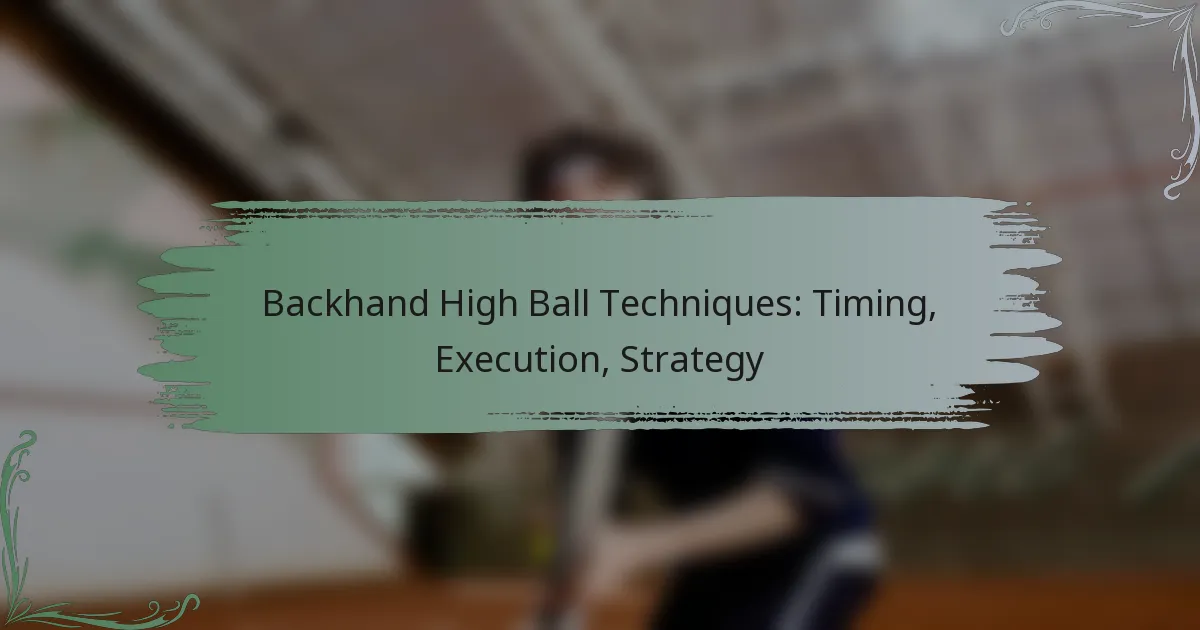 Backhand High Ball Techniques: Timing, Execution, Strategy